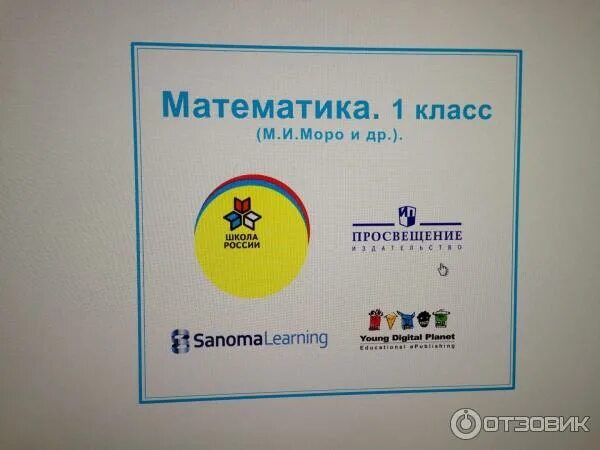 Математика. 1 класс
(М.И.Моро и др.).

ШКОЛА РОССИИ

ПРОСВЕЩЕНИЕ
ИЗДАТЕЛЬСТВО

SanomaLearning

Young Digital Planet
Educational ePublishing

ОТЗОВИК